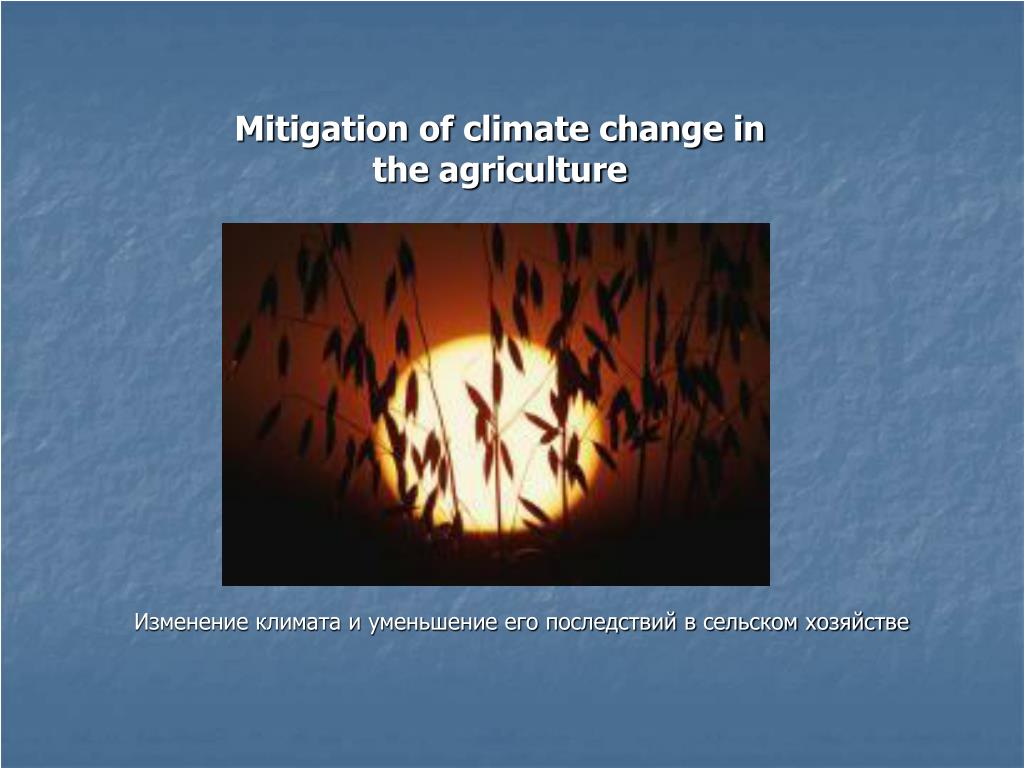 Mitigation of climate change in the agriculture

Изменение климата и уменьшение его последствий в сельском хозяйстве